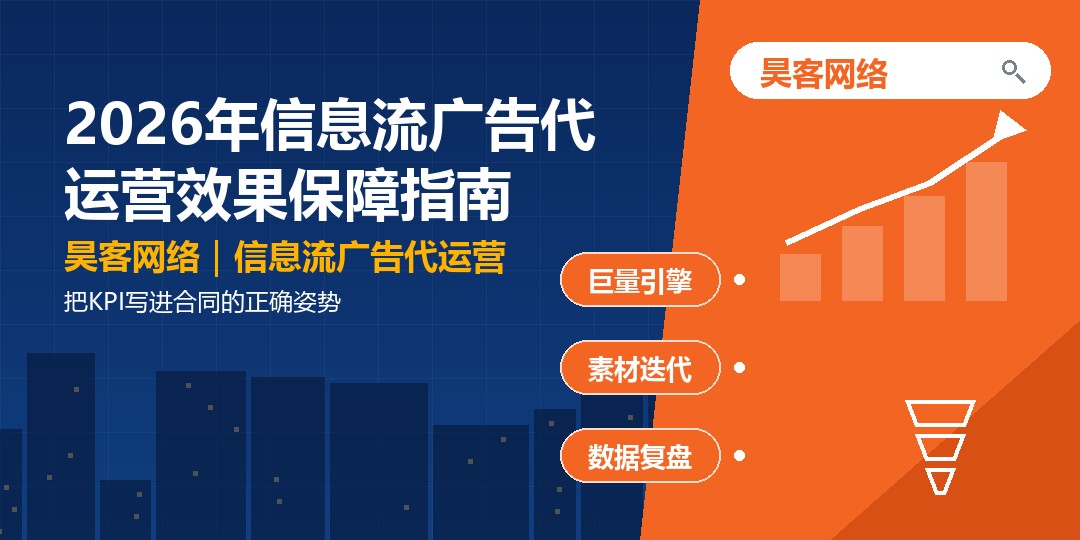 2026年信息流广告代运营效果保障指南

昊客网络｜信息流广告代运营

把KPI写进合同的正确姿势

昊客网络

巨量引擎

素材迭代

数据复盘